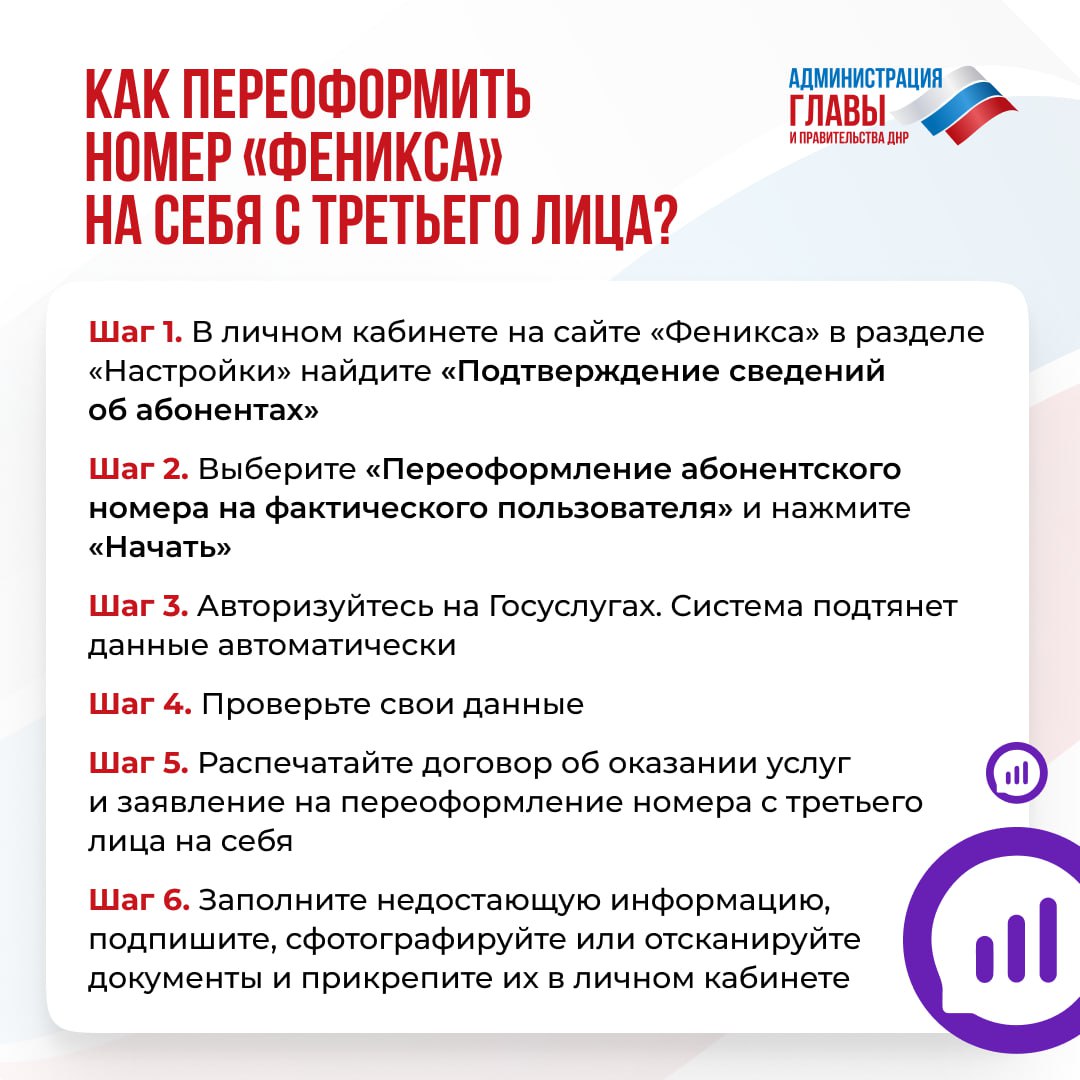 КАК ПЕРЕОФОРМИТЬ НОМЕР «ФЕНИКСА» НА СЕБЯ С ТРЕТЬЕГО ЛИЦА?

АДМИНИСТРАЦИЯ ГЛАВЫ И ПРАВИТЕЛЬСТВА ДНР

Шаг 1. В личном кабинете на сайте «Феникса» в разделе «Настройки» найдите «Подтверждение сведений об абонентах»

Шаг 2. Выберите «Переоформление абонентского номера на фактического пользователя» и нажмите «Начать»

Шаг 3. Авторизуйтесь на Госуслугах. Система подтянет данные автоматически

Шаг 4. Проверьте свои данные

Шаг 5. Распечатайте договор об оказании услуг и заявление на переоформление номера с третьего лица на себя

Шаг 6. Заполните недостающую информацию, подпишите, сфотографируйте или отсканируйте документы и прикрепите их в личном кабинете